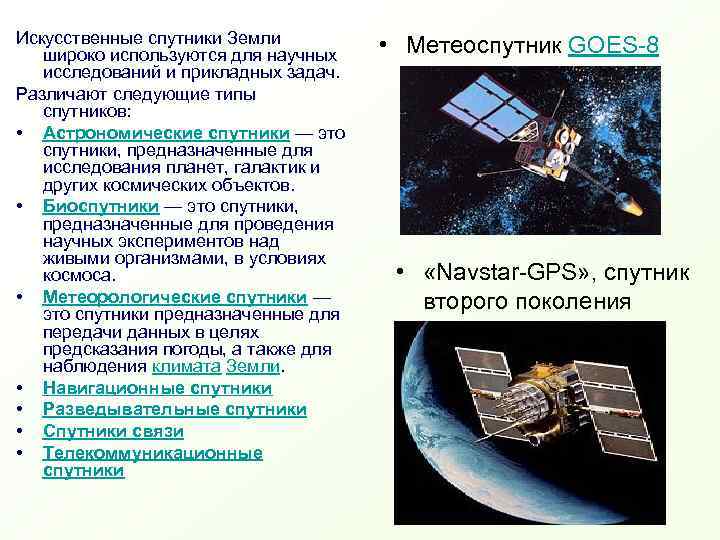 Искусственные спутники Земли широко используются для научных исследований и прикладных задач.

Различают следующие типы спутников:

• Астрономические спутники — это спутники, предназначенные для исследования планет, галактик и других космических объектов.
• Биоспутники — это спутники, предназначенные для проведения научных экспериментов над живыми организмами, в условиях космоса.
• Метеорологические спутники — это спутники предназначенные для передачи данных в целях предсказания погоды, а также для наблюдения климата Земли.
• Навигационные спутники
• Разведывательные спутники
• Спутники связи
• Телекоммуникационные спутники

• Метеоспутник GOES-8

• «Navstar-GPS», спутник второго поколения